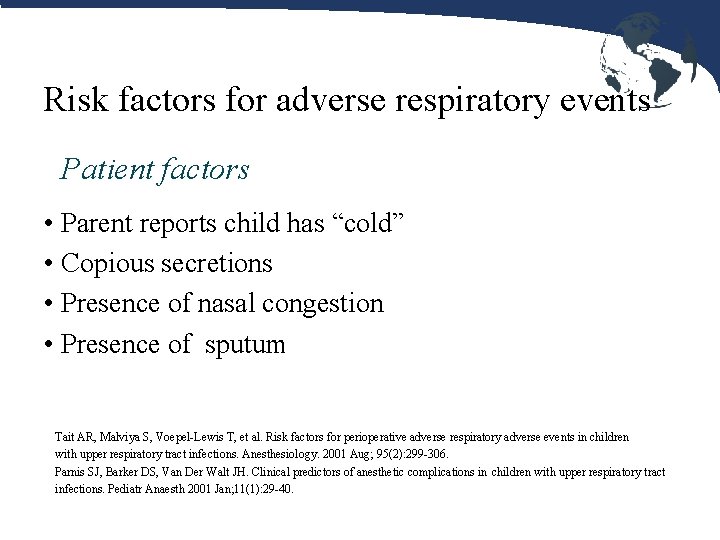 Risk factors for adverse respiratory events

Patient factors

• Parent reports child has “cold”
• Copious secretions
• Presence of nasal congestion
• Presence of  sputum

Tait AR, Malviya S, Voepel-Lewis T, et al. Risk factors for perioperative adverse respiratory adverse events in children with upper respiratory tract infections. Anesthesiology. 2001 Aug; 95(2):299-306.
Parnis SJ, Barker DS, Van Der Walt JH. Clinical predictors of anesthetic complications in children with upper respiratory tract infections. Pediatr Anaesth 2001 Jan;11(1):29-40.